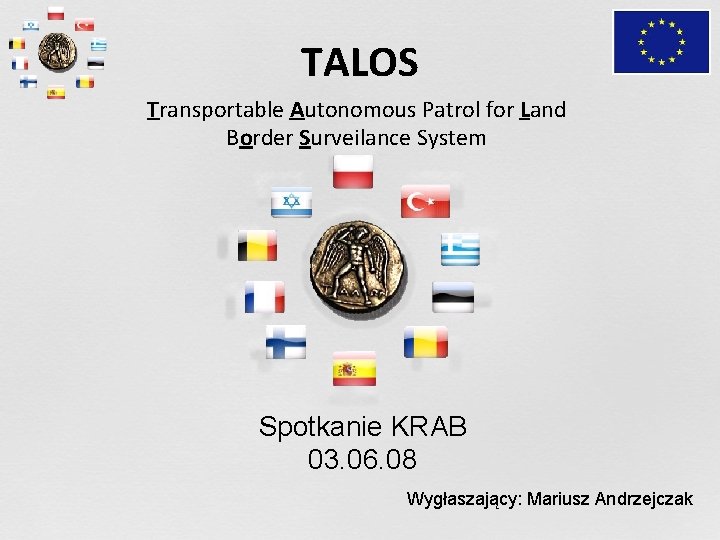 TALOS

Transportable Autonomous Patrol for Land Border Surveilance System

Spotkanie KRAB
03.06.08

Wygłaszający: Mariusz Andrzejczak